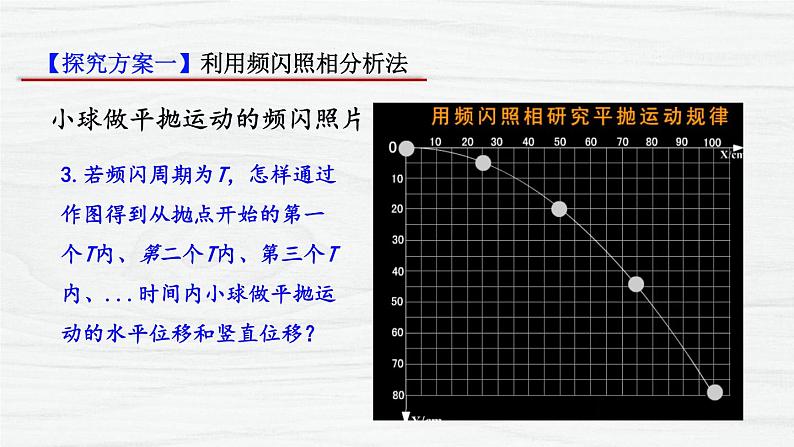 【探究方案一】利用频闪照相分析法

小球做平抛运动的频闪照片

3. 若频闪周期为$T$，怎样通过作图得到从抛点开始的第一个$T$内、第二个$T$内、第三个$T$内、...时间内小球做平抛运动的水平位移和竖直位移？

用频闪照相研究平抛运动规律

0
10 20 30 40 50 60 70 80 90 100
X/cm
10
20
30
40
50
60
70
80
Y/cm